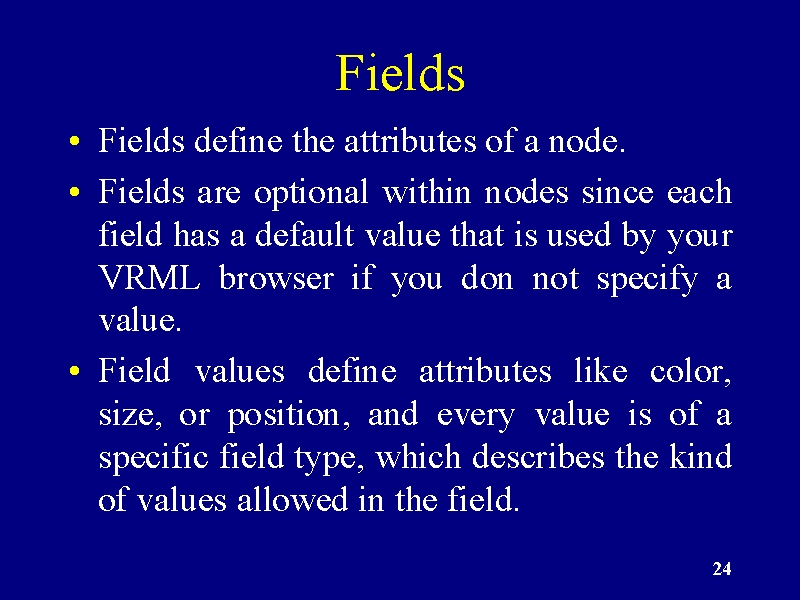 Fields

• Fields define the attributes of a node.

• Fields are optional within nodes since each field has a default value that is used by your VRML browser if you don not specify a value.

• Field values define attributes like color, size, or position, and every value is of a specific field type, which describes the kind of values allowed in the field.

24